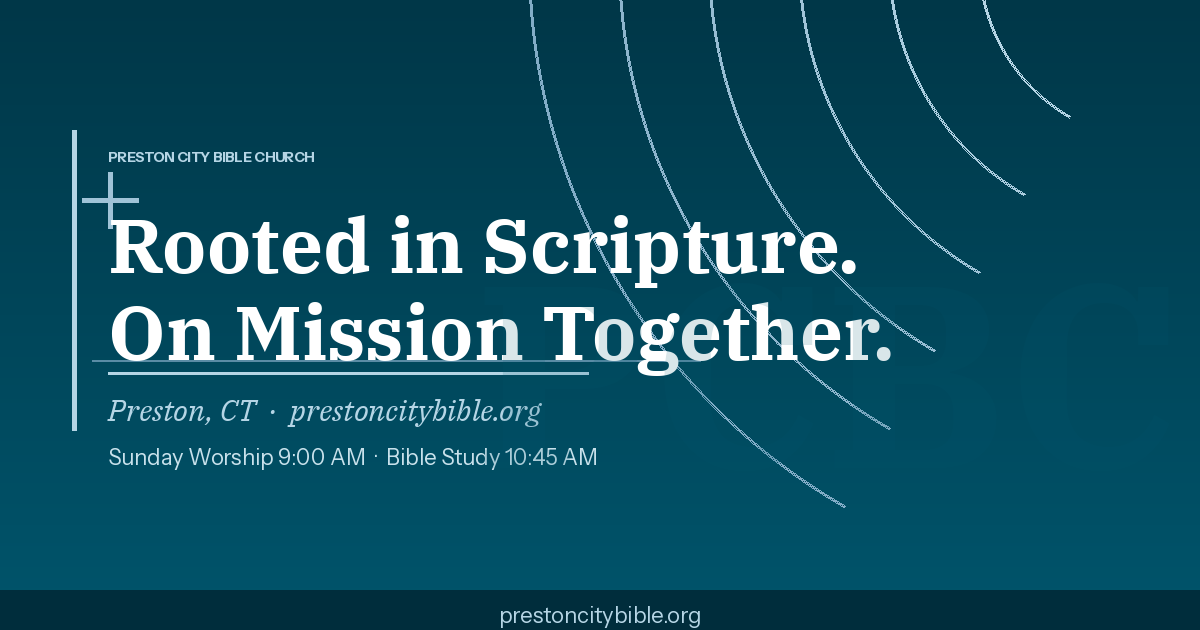 PRESTON CITY BIBLE CHURCH

Rooted in Scripture. On Mission Together.

Preston, CT · prestoncitybible.org

Sunday Worship 9:00 AM · Bible Study 10:45 AM

prestoncitybible.org